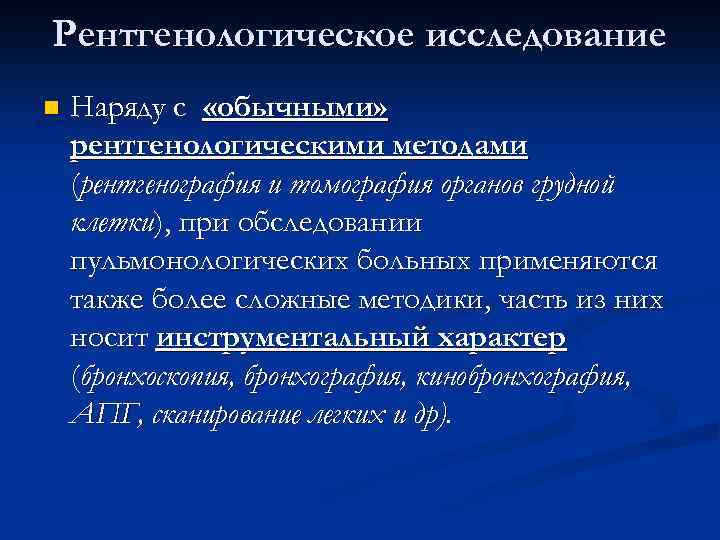 Рентгенологическое исследование

Наряду с «обычными» рентгенологическими методами (рентгенография и томография органов грудной клетки), при обследовании пульмонологических больных применяются также более сложные методики, часть из них носит инструментальный характер (бронхоскопия, бронхография, кинобронхография, АПГ, сканирование легких и др).